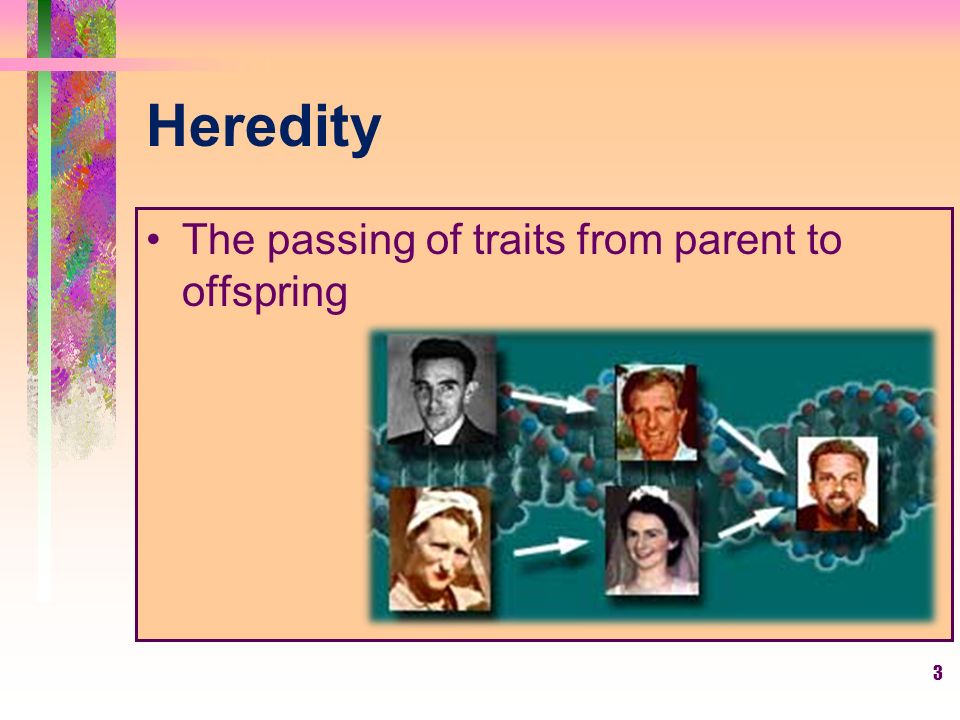 Heredity

• The passing of traits from parent to offspring

3